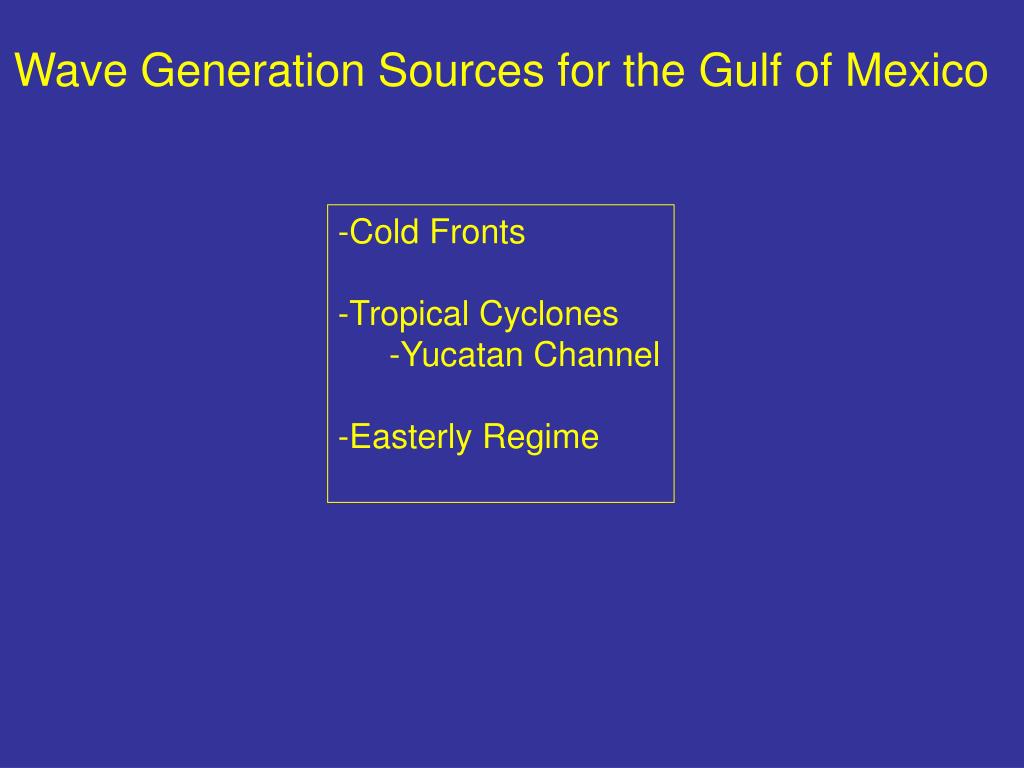 Wave Generation Sources for the Gulf of Mexico

-Cold Fronts

-Tropical Cyclones
-Yucatan Channel

-Easterly Regime